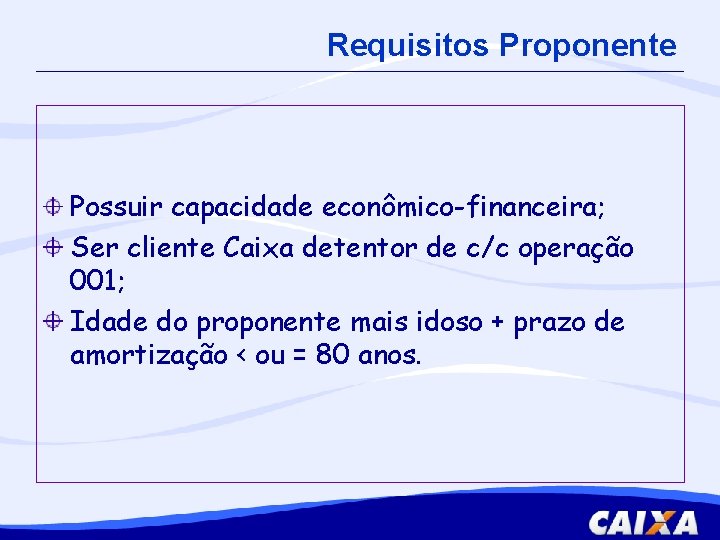 Requisitos Proponente

Possuir capacidade econômico-financeira;

Ser cliente Caixa detentor de c/c operação 001;

Idade do proponente mais idoso + prazo de amortização < ou = 80 anos.

CAIXA